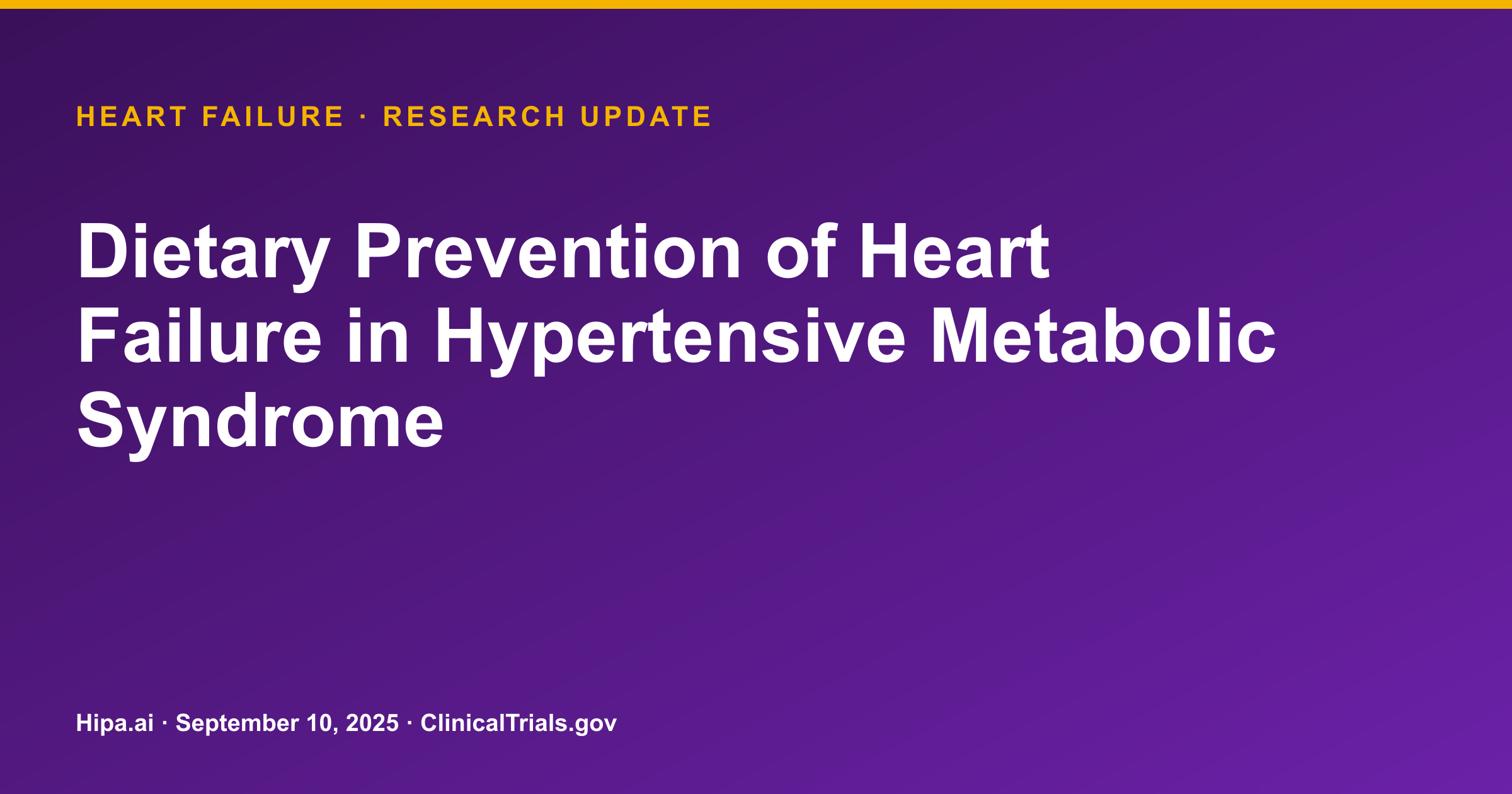 HEART FAILURE · RESEARCH UPDATE

Dietary Prevention of Heart Failure in Hypertensive Metabolic Syndrome

Hipa.ai · September 10, 2025 · ClinicalTrials.gov